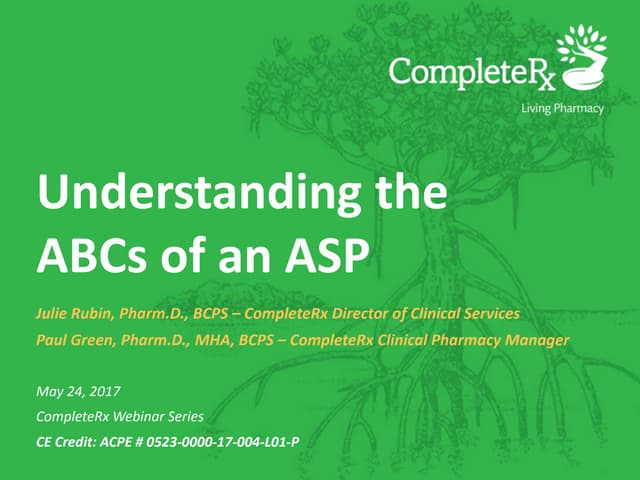 CompleteRx
Living Pharmacy

Understanding the ABCs of an ASP

Julie Rubin, Pharm.D., BCPS – CompleteRx Director of Clinical Services
Paul Green, Pharm.D., MHA, BCPS – CompleteRx Clinical Pharmacy Manager

May 24, 2017
CompleteRx Webinar Series
CE Credit: ACPE # 0523-0000-17-004-L01-P